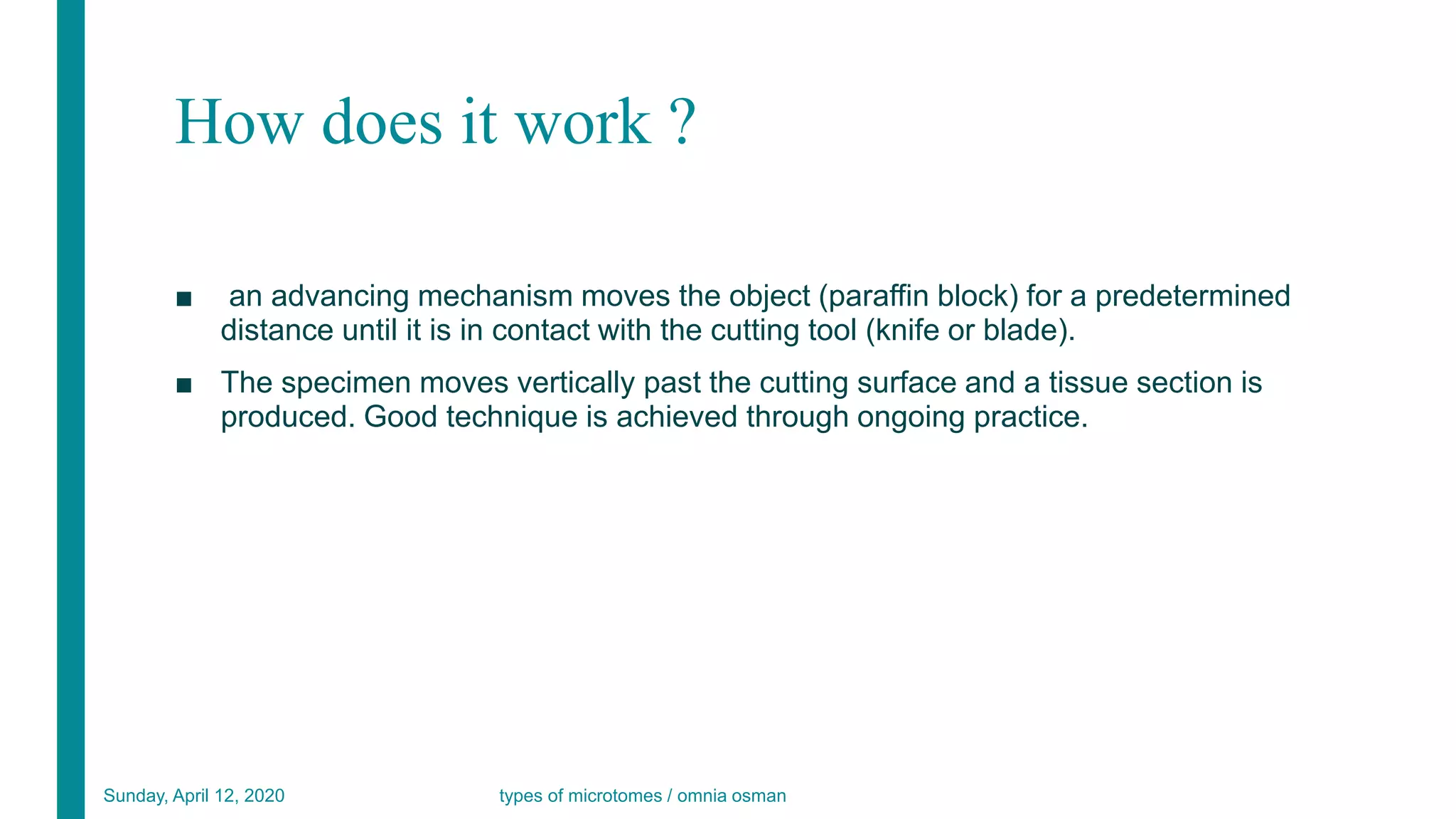 How does it work ?

■ an advancing mechanism moves the object (paraffin block) for a predetermined distance until it is in contact with the cutting tool (knife or blade).

■ The specimen moves vertically past the cutting surface and a tissue section is produced. Good technique is achieved through ongoing practice.

Sunday, April 12, 2020

types of microtomes / omnia osman